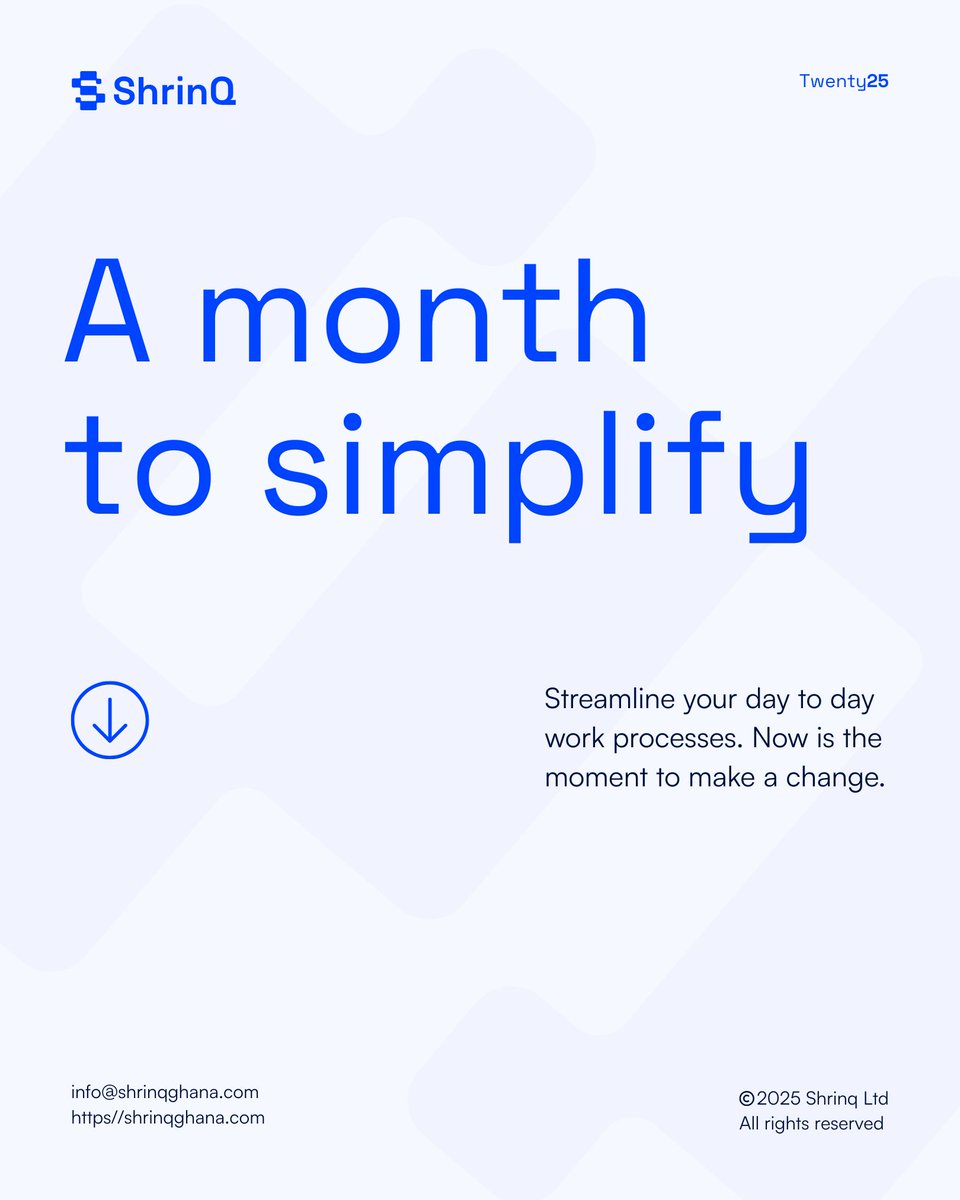 ShrinQ

Twenty25

A month to simplify

Streamline your day to day work processes. Now is the moment to make a change.

info@shrinqghana.com
https//shrinqghana.com

©2025 Shrinq Ltd
All rights reserved